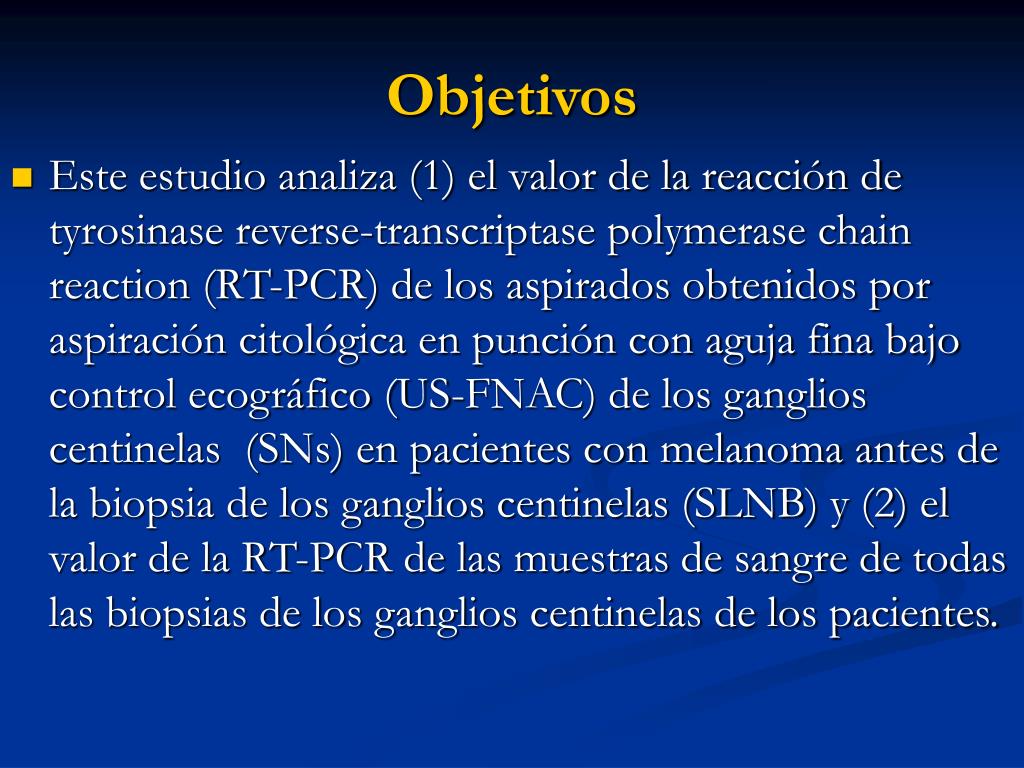 Objetivos

Este estudio analiza (1) el valor de la reacción de tyrosinase reverse-transcriptase polymerase chain reaction (RT-PCR) de los aspirados obtenidos por aspiración citológica en punción con aguja fina bajo control ecográfico (US-FNAC) de los ganglios centinelas  (SNs) en pacientes con melanoma antes de la biopsia de los ganglios centinelas (SLNB) y (2) el valor de la RT-PCR de las muestras de sangre de todas las biopsias de los ganglios centinelas de los pacientes.